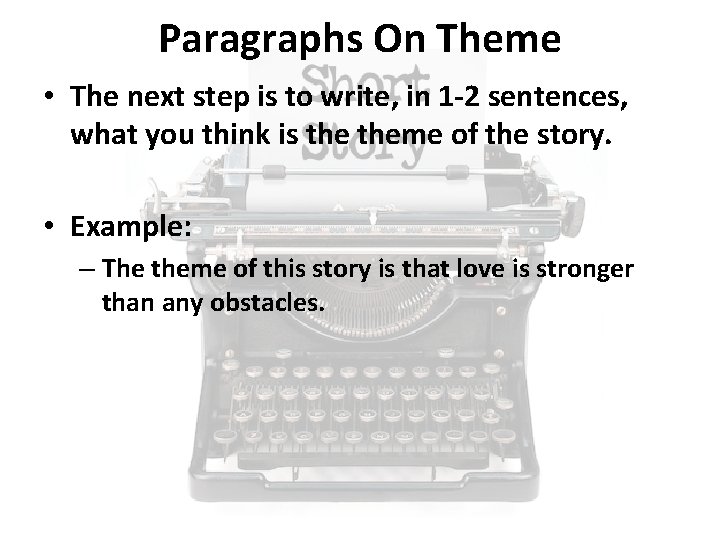 Paragraphs On Theme

Short Story

• The next step is to write, in 1-2 sentences, what you think is the theme of the story.

• Example:
– The theme of this story is that love is stronger than any obstacles.